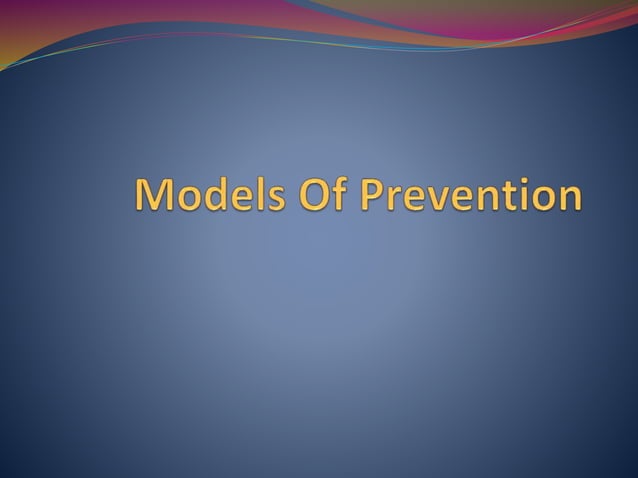 Models Of Prevention